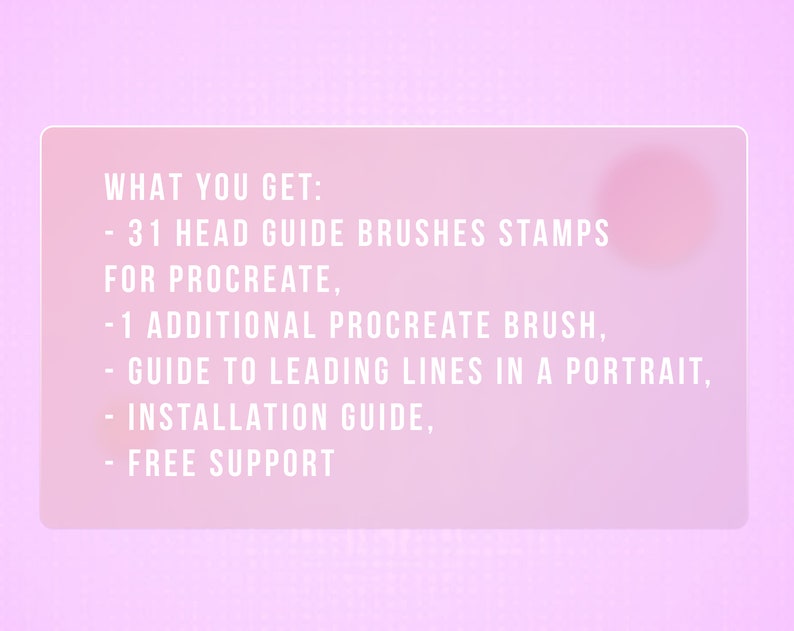 WHAT YOU GET:
- 31 HEAD GUIDE BRUSHES STAMPS FOR PROCREATE,
-1 ADDITIONAL PROCREATE BRUSH,
- GUIDE TO LEADING LINES IN A PORTRAIT,
- INSTALLATION GUIDE,
- FREE SUPPORT